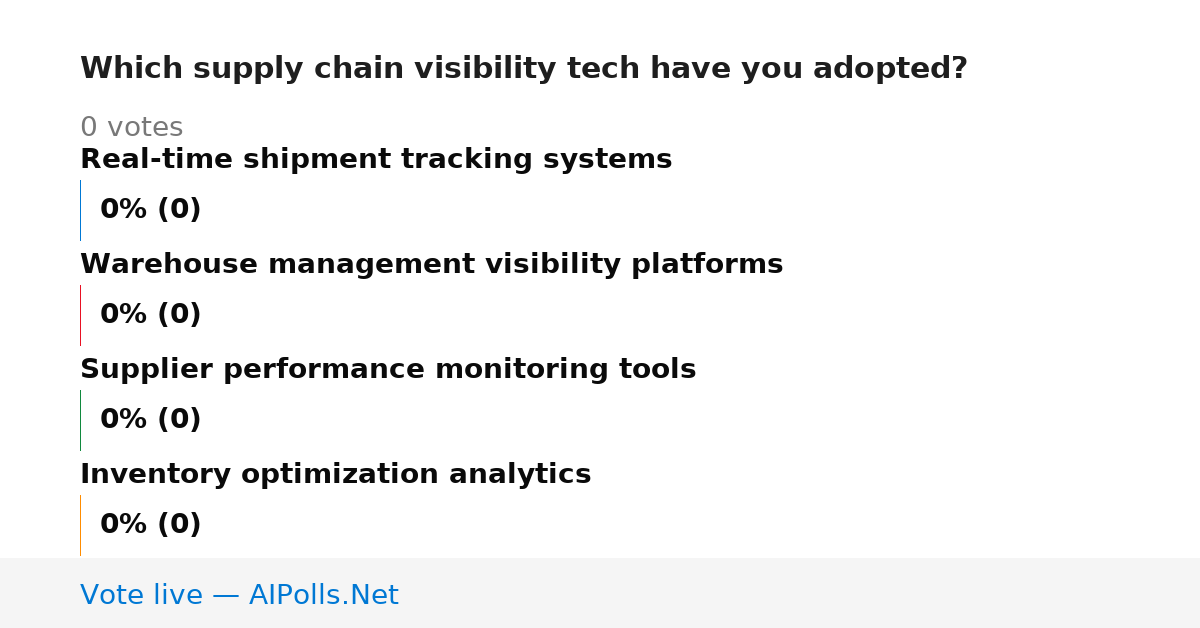 Which supply chain visibility tech have you adopted?

0 votes

Real-time shipment tracking systems

0% (0)

Warehouse management visibility platforms

0% (0)

Supplier performance monitoring tools

0% (0)

Inventory optimization analytics

0% (0)

Vote live — AIPolls.Net